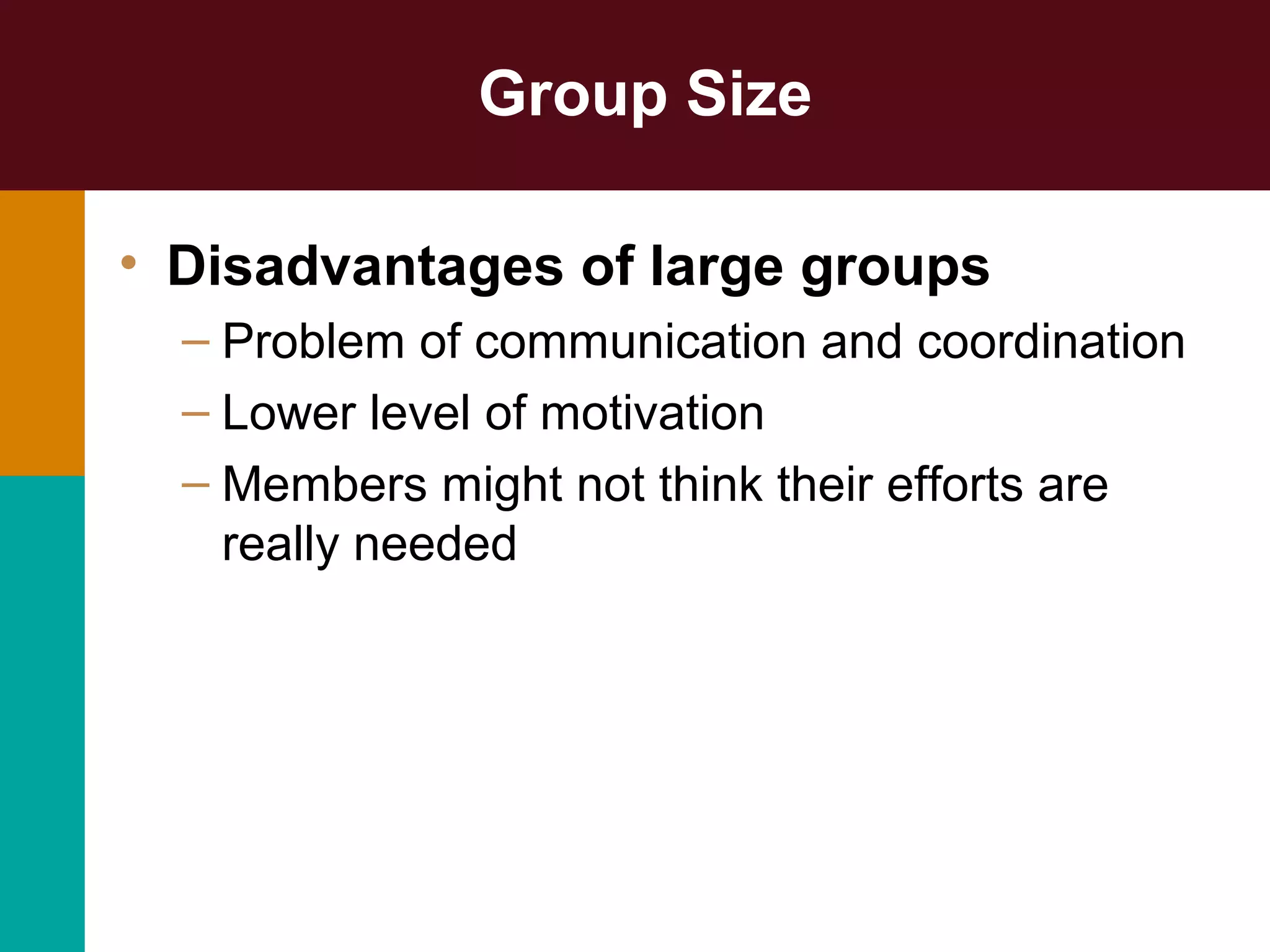 Group Size

• Disadvantages of large groups
– Problem of communication and coordination
– Lower level of motivation
– Members might not think their efforts are really needed